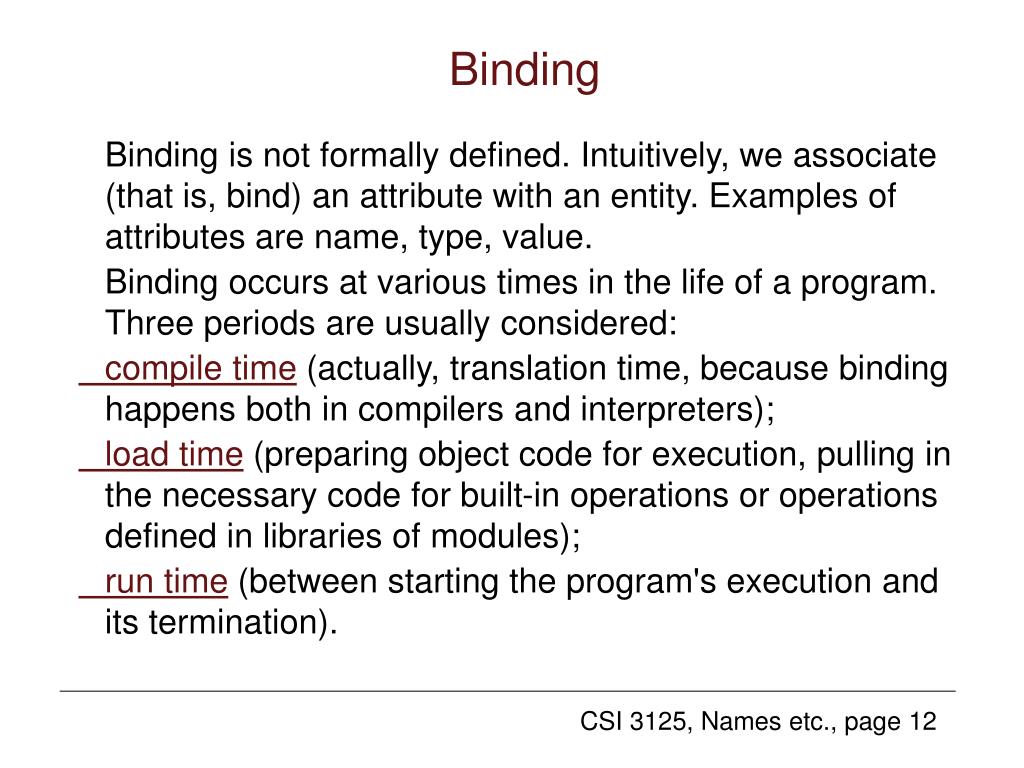 Binding

Binding is not formally defined. Intuitively, we associate (that is, bind) an attribute with an entity. Examples of attributes are name, type, value.

Binding occurs at various times in the life of a program. Three periods are usually considered:

compile time (actually, translation time, because binding happens both in compilers and interpreters);

load time (preparing object code for execution, pulling in the necessary code for built-in operations or operations defined in libraries of modules);

run time (between starting the program's execution and its termination).

CSI 3125, Names etc., page 12